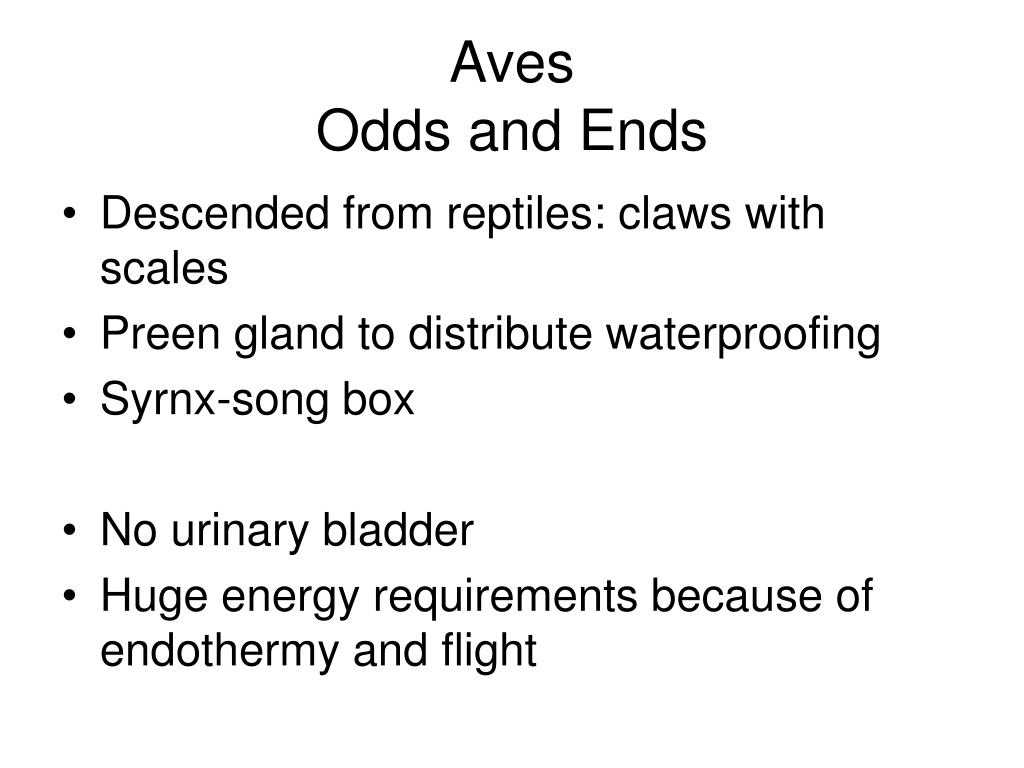 Aves
Odds and Ends

• Descended from reptiles: claws with scales
• Preen gland to distribute waterproofing
• Syrnx-song box

• No urinary bladder
• Huge energy requirements because of endothermy and flight